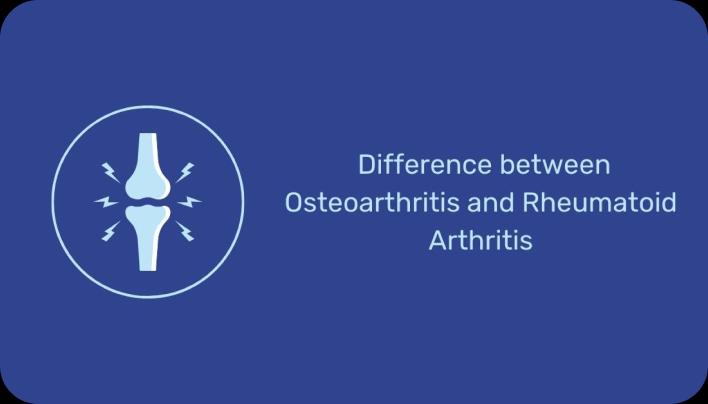 Difference between Osteoarthritis and Rheumatoid Arthritis